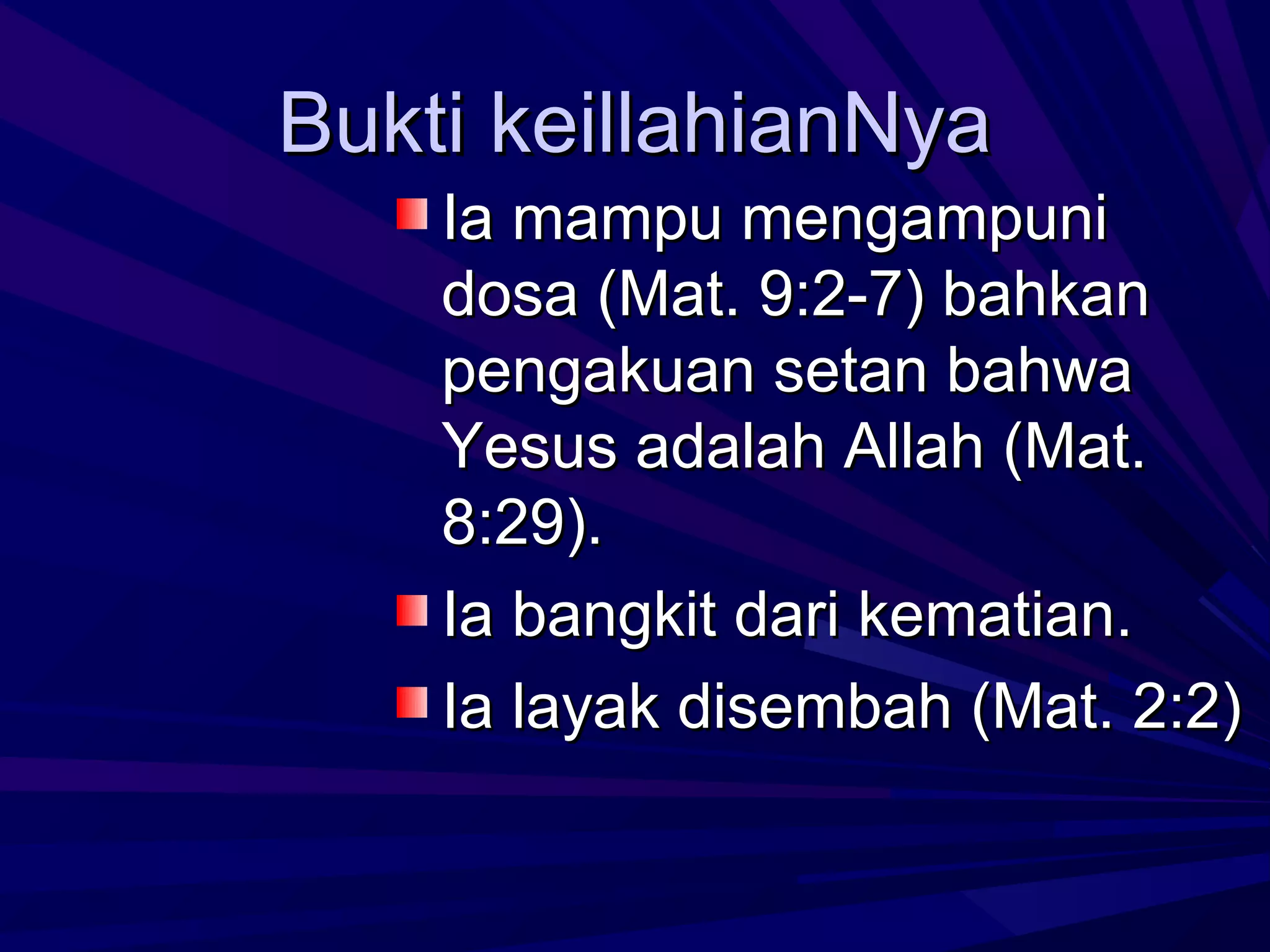 Bukti keillahianNya

Ia mampu mengampuni dosa (Mat. 9:2-7) bahkan pengakuan setan bahwa Yesus adalah Allah (Mat. 8:29).

Ia bangkit dari kematian.

Ia layak disembah (Mat. 2:2)